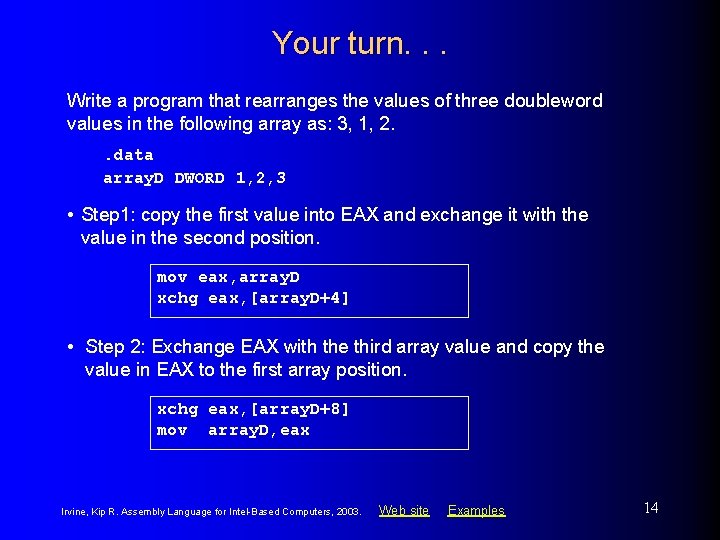 Your turn. . .

Write a program that rearranges the values of three doubleword values in the following array as: 3, 1, 2.

.data
arrayD DWORD 1,2,3

• Step1: copy the first value into EAX and exchange it with the value in the second position.

mov eax,arrayD
xchg eax,[arrayD+4]

• Step 2: Exchange EAX with the third array value and copy the value in EAX to the first array position.

xchg eax,[arrayD+8]
mov arrayD,eax

Irvine, Kip R. Assembly Language for Intel-Based Computers, 2003. Web site Examples

14